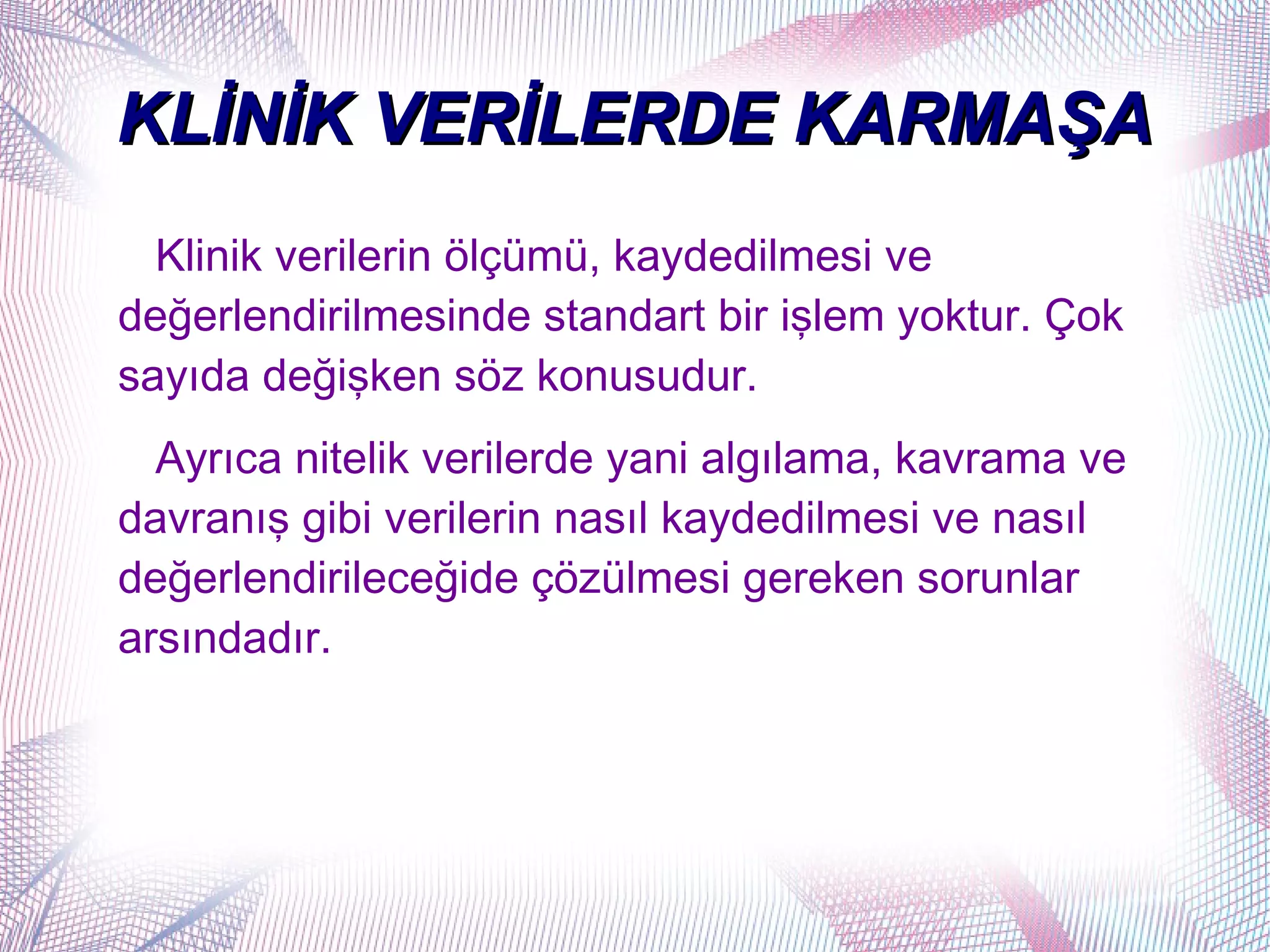 KLİNİK VERİLERDE KARMAŞA

Klinik verilerin ölçümü, kaydedilmesi ve değerlendirilmesinde standart bir işlem yoktur. Çok sayıda değişken söz konusudur.

Ayrıca nitelik verilerde yani algılama, kavrama ve davranış gibi verilerin nasıl kaydedilmesi ve nasıl değerlendirileceğide çözülmesi gereken sorunlar arsındadır.